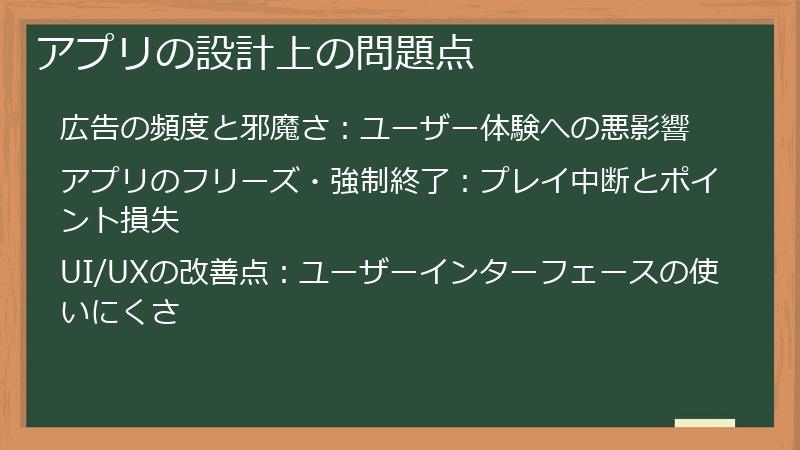 アプリの設計上の問題点

広告の頻度と邪魔さ：ユーザー体験への悪影響

アプリのフリーズ・強制終了：プレイ中断とポイント損失

UI/UXの改善点：ユーザーインターフェースの使いにくさ